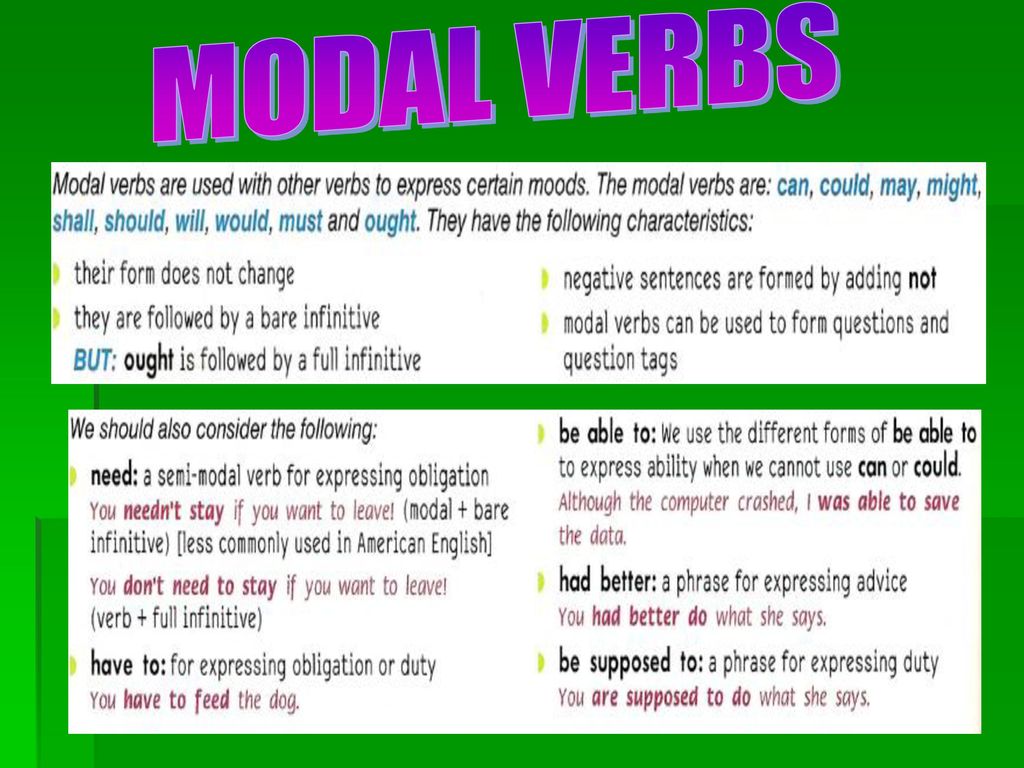 MODAL VERBS

Modal verbs are used with other verbs to express certain moods. The modal verbs are: can, could, may, might, shall, should, will, would, must and ought. They have the following characteristics:

their form does not change

they are followed by a bare infinitive
BUT: ought is followed by a full infinitive

negative sentences are formed by adding not

modal verbs can be used to form questions and question tags

We should also consider the following:

need: a semi-modal verb for expressing obligation
You needn't stay if you want to leave! (modal + bare infinitive) [less commonly used in American English]

You don't need to stay if you want to leave! (verb + full infinitive)

have to: for expressing obligation or duty
You have to feed the dog.

be able to: We use the different forms of be able to to express ability when we cannot use can or could.
Although the computer crashed, I was able to save the data.

had better: a phrase for expressing advice
You had better do what she says.

be supposed to: a phrase for expressing duty
You are supposed to do what she says.